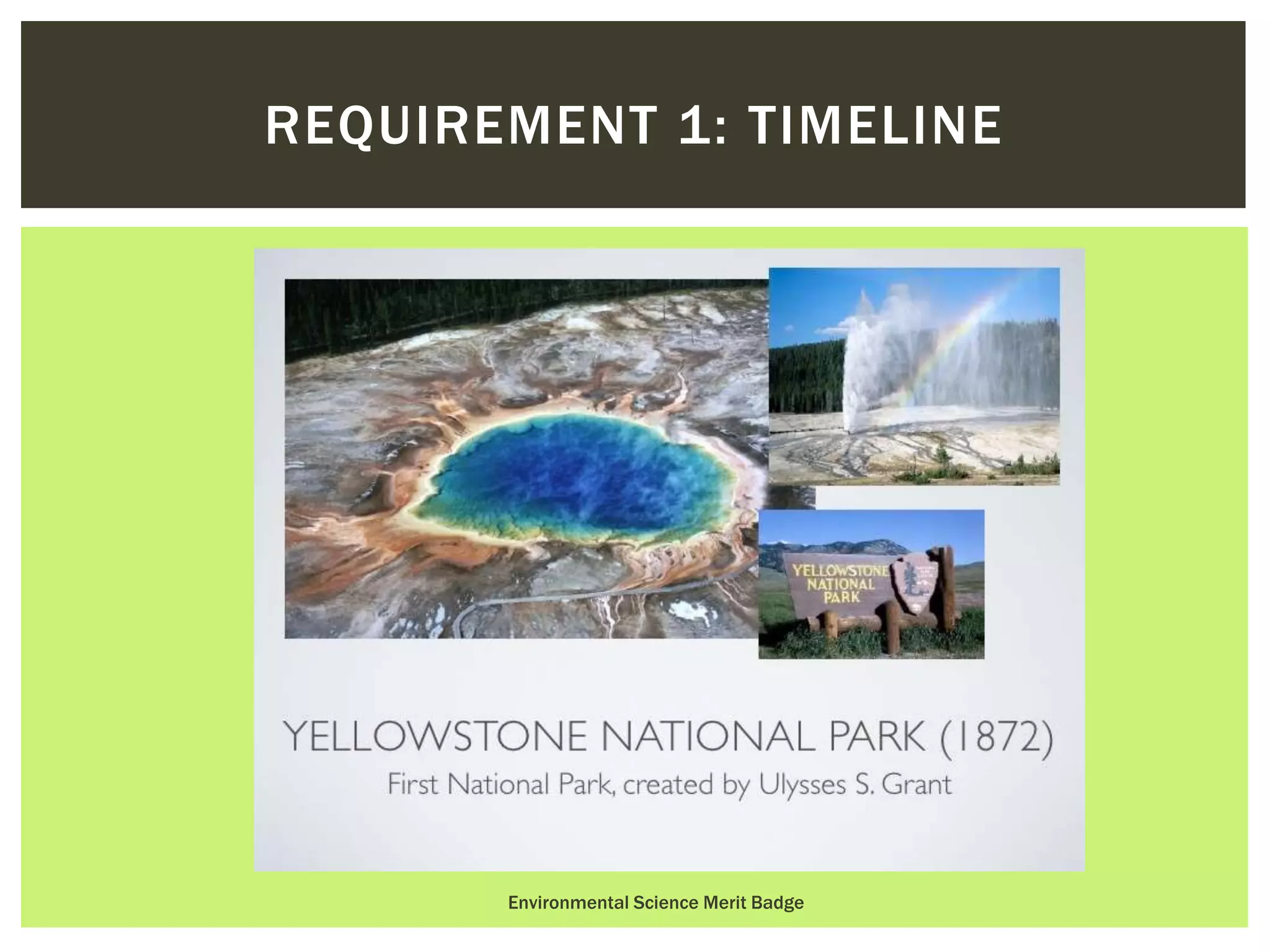 REQUIREMENT 1: TIMELINE

YELLOWSTONE NATIONAL PARK

YELLOWSTONE NATIONAL PARK (1872)
First National Park, created by Ulysses S. Grant

Environmental Science Merit Badge